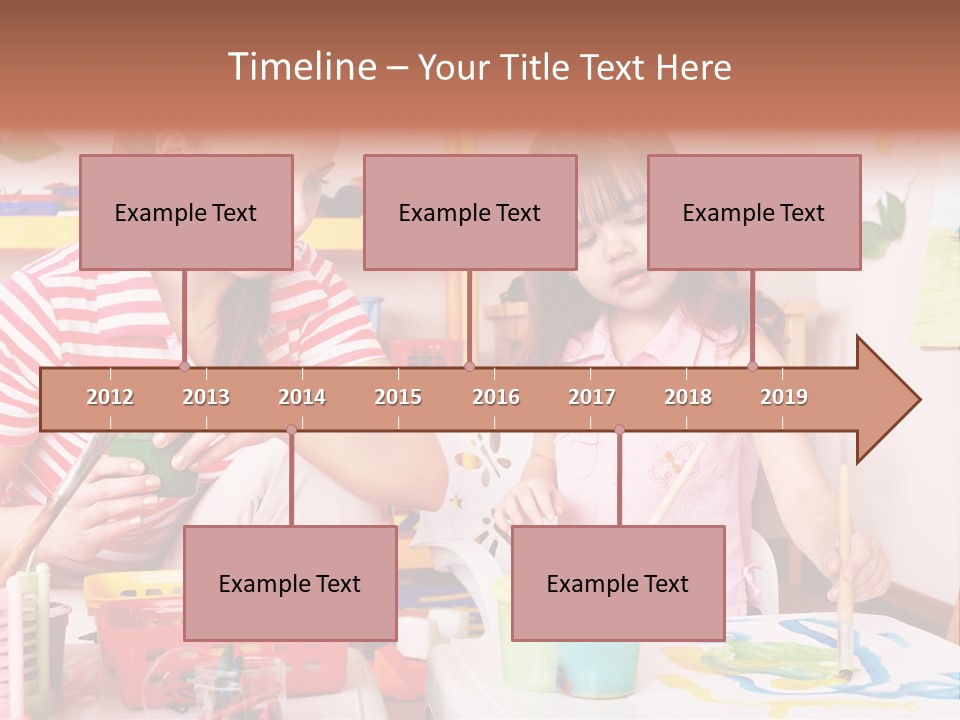 Timeline – Your Title Text Here

Example Text

Example Text

Example Text

2012 2013 2014 2015 2016 2017 2018 2019

Example Text

Example Text